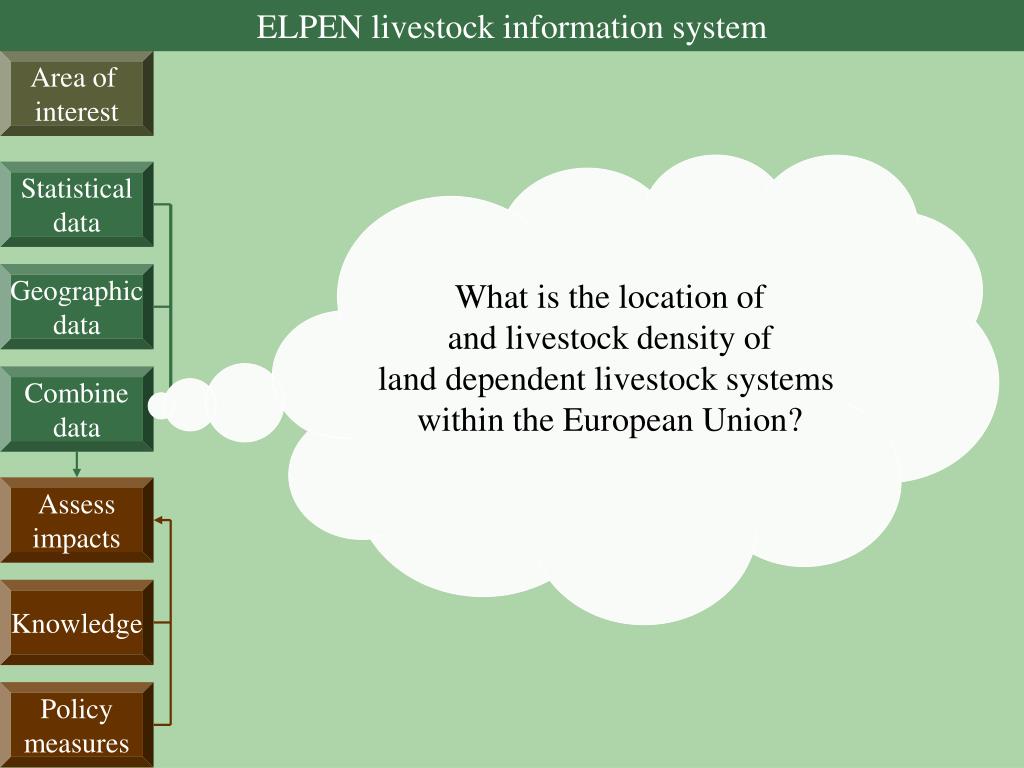 ELPEN livestock information system

Area of interest

Statistical data

Geographic data

Combine data

Assess impacts

Knowledge

Policy measures

What is the location of and livestock density of land dependent livestock systems within the European Union?